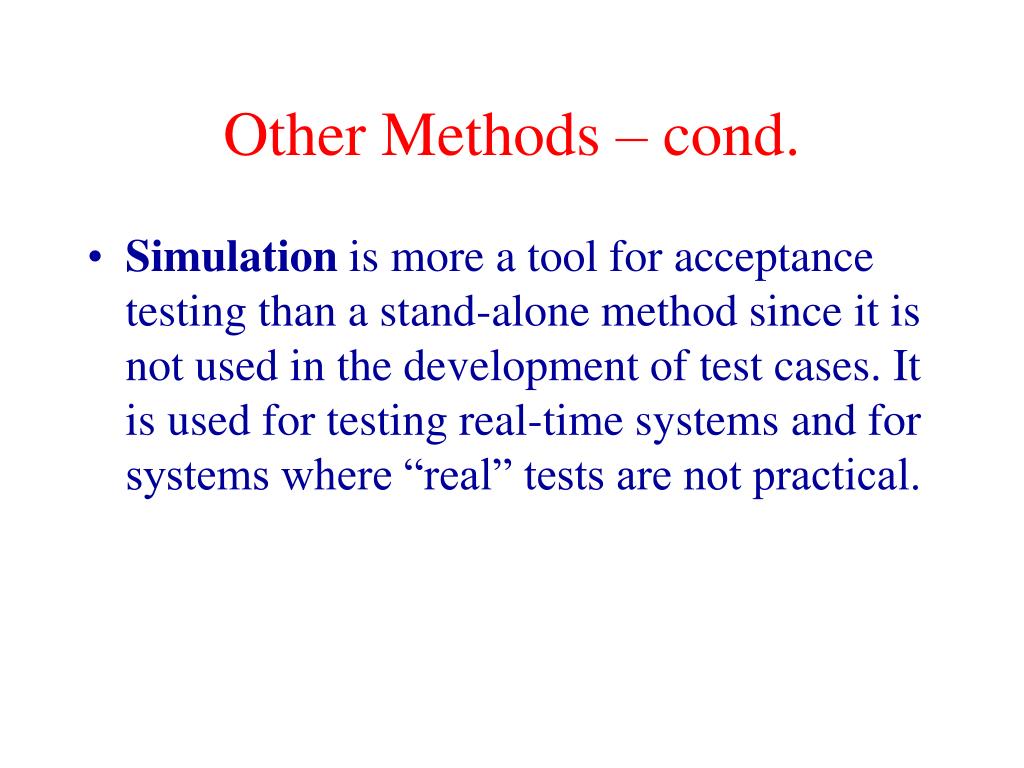 Other Methods – cond.

• Simulation is more a tool for acceptance testing than a stand-alone method since it is not used in the development of test cases. It is used for testing real-time systems and for systems where “real” tests are not practical.